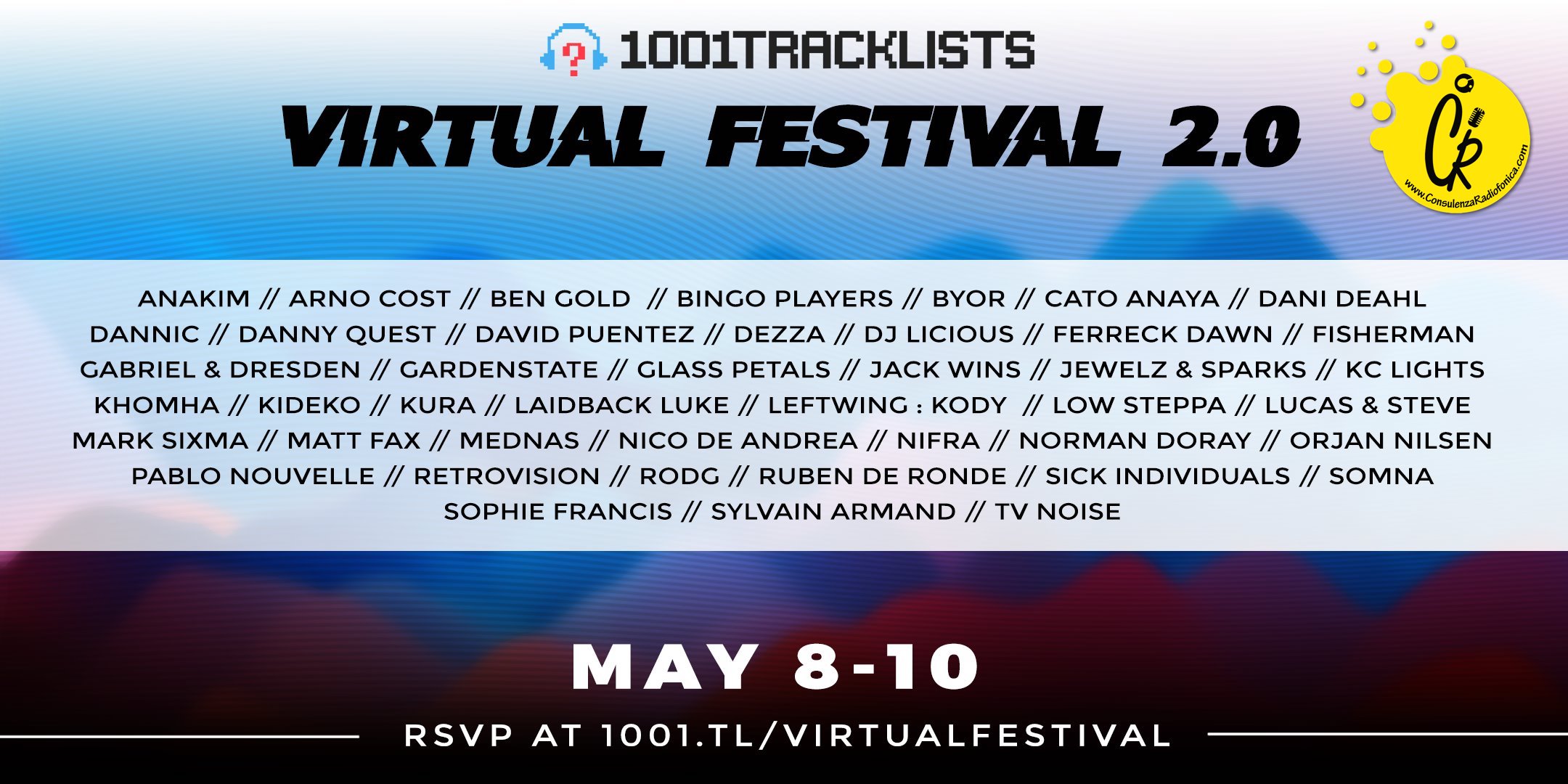 1001TRACKLISTS

VIRTUAL FESTIVAL 2.0

CR
www.ConsulenzaRadiofonica.com

ANAKIM // ARNO COST // BEN GOLD // BINGO PLAYERS // BYOR // CATO ANAYA // DANI DEAHL
DANNIC // DANNY QUEST // DAVID PUENTEZ // DEZZA // DJ LICIOUS // FERRECK DAWN // FISHERMAN
GABRIEL & DRESDEN // GARDENSTATE // GLASS PETALS // JACK WINS // JEWELZ & SPARKS // KC LIGHTS
KHOMHA // KIDEKO // KURA // LAIDBACK LUKE // LEFTWING : KODY // LOW STEPPA // LUCAS & STEVE
MARK SIXMA // MATT FAX // MEDNAS // NICO DE ANDREA // NIFRA // NORMAN DORAY // ORJAN NILSEN
PABLO NOUVELLE // RETROVISION // RODG // RUBEN DE RONDE // SICK INDIVIDUALS // SOMNA
SOPHIE FRANCIS // SYLVAIN ARMAND // TV NOISE

MAY 8-10

RSVP AT 1001.TL/VIRTUALFESTIVAL